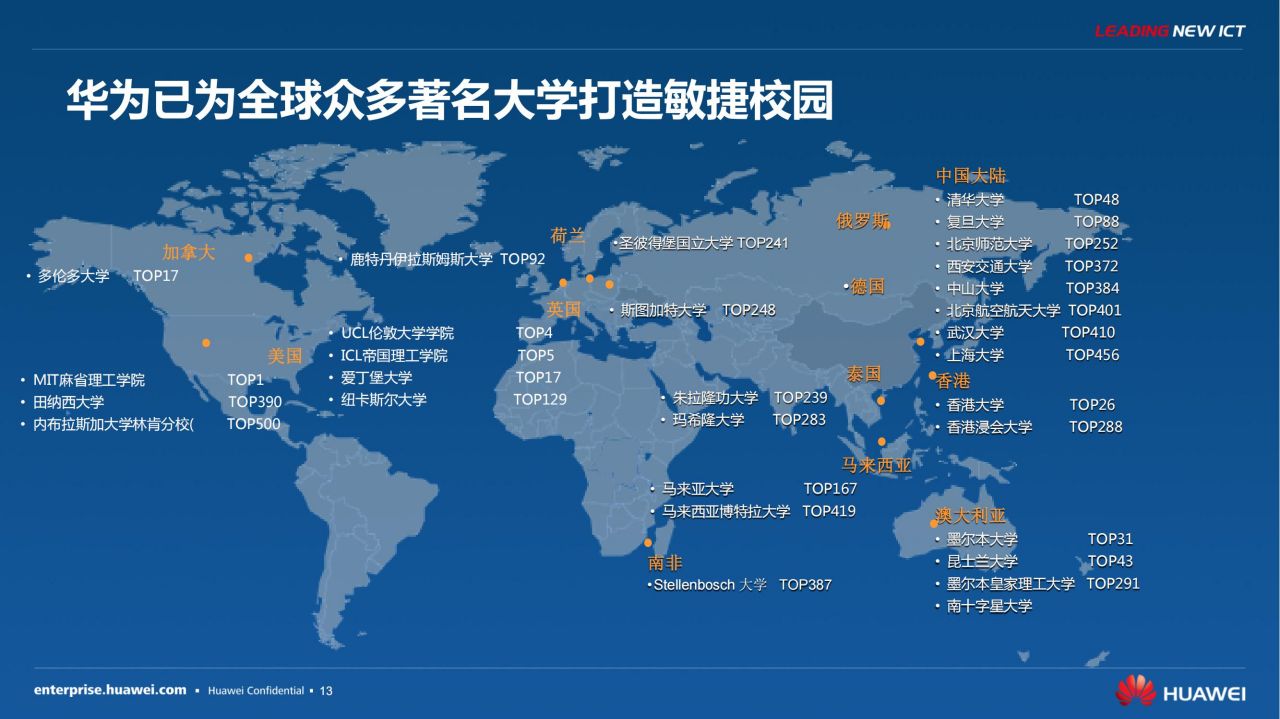 LEADING NEW ICT

华为已为全球众多著名大学打造敏捷校园

加拿大
• 多伦多大学 TOP17

美国
• MIT麻省理工学院 TOP1
• 田纳西大学 TOP390
• 内布拉斯加大学林肯分校( TOP500

荷兰
• 鹿特丹伊拉斯姆斯大学 TOP92

英国
• UCL伦敦大学学院 TOP4
• ICL帝国理工学院 TOP5
• 爱丁堡大学 TOP17
• 纽卡斯尔大学 TOP129

俄罗斯
•圣彼得堡国立大学 TOP241

德国
• 斯图加特大学 TOP248

泰国
• 朱拉隆功大学 TOP239
• 玛希隆大学 TOP283

马来西亚
• 马来亚大学 TOP167
• 马来西亚博特拉大学 TOP419

南非
•Stellenbosch 大学 TOP387

中国大陆
• 清华大学 TOP48
• 复旦大学 TOP88
• 北京师范大学 TOP252
• 西安交通大学 TOP372
• 中山大学 TOP384
• 北京航空航天大学 TOP401
• 武汉大学 TOP410
• 上海大学 TOP456

香港
• 香港大学 TOP26
• 香港浸会大学 TOP288

澳大利亚
• 墨尔本大学 TOP31
• 昆士兰大学 TOP43
• 墨尔本皇家理工大学 TOP291
• 南十字星大学

enterprise.huawei.com ▪ Huawei Confidential ▪ 13

HUAWEI